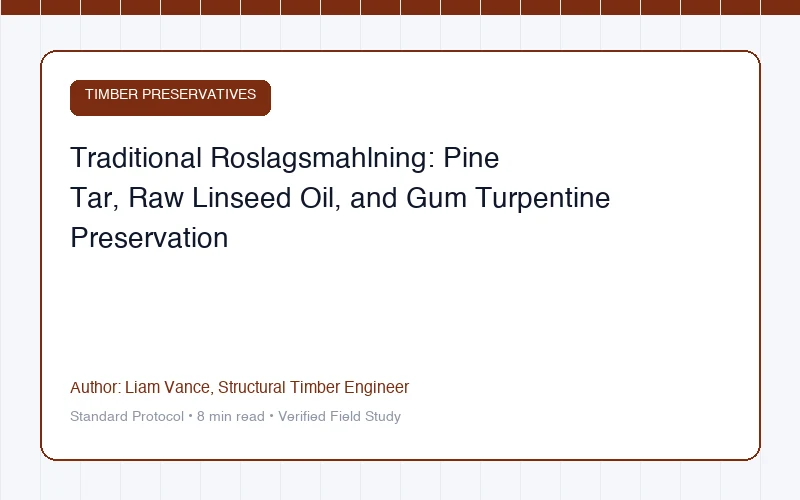 TIMBER PRESERVATIVES

Traditional Roslagsmahlning: Pine Tar, Raw Linseed Oil, and Gum Turpentine Preservation

Author: Liam Vance, Structural Timber Engineer

Standard Protocol • 8 min read • Verified Field Study